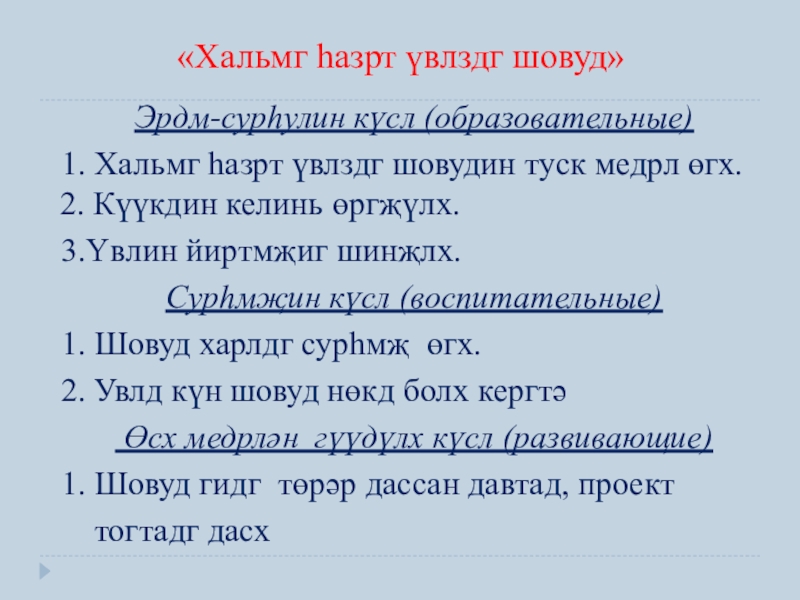 «Хальмг һазрт үвлздг шовуд»

Эрдм-сурһулин күсл (образовательные)

1. Хальмг һазрт үвлздг шовудин туск медрл өгх.
2. Күүкдин келинь өргҗүлх.
3.Үвлин йиртмҗиг шинҗлх.

Сурһмҗин күсл (воспитательные)

1. Шовуд харлдг сурһмҗ өгх.
2. Увлд күн шовуд нөкд болх кергтә

Өсх медрлән гүүдүлх күсл (развивающие)

1. Шовуд гидг төрәр дассан давтад, проект тогтадг дасх